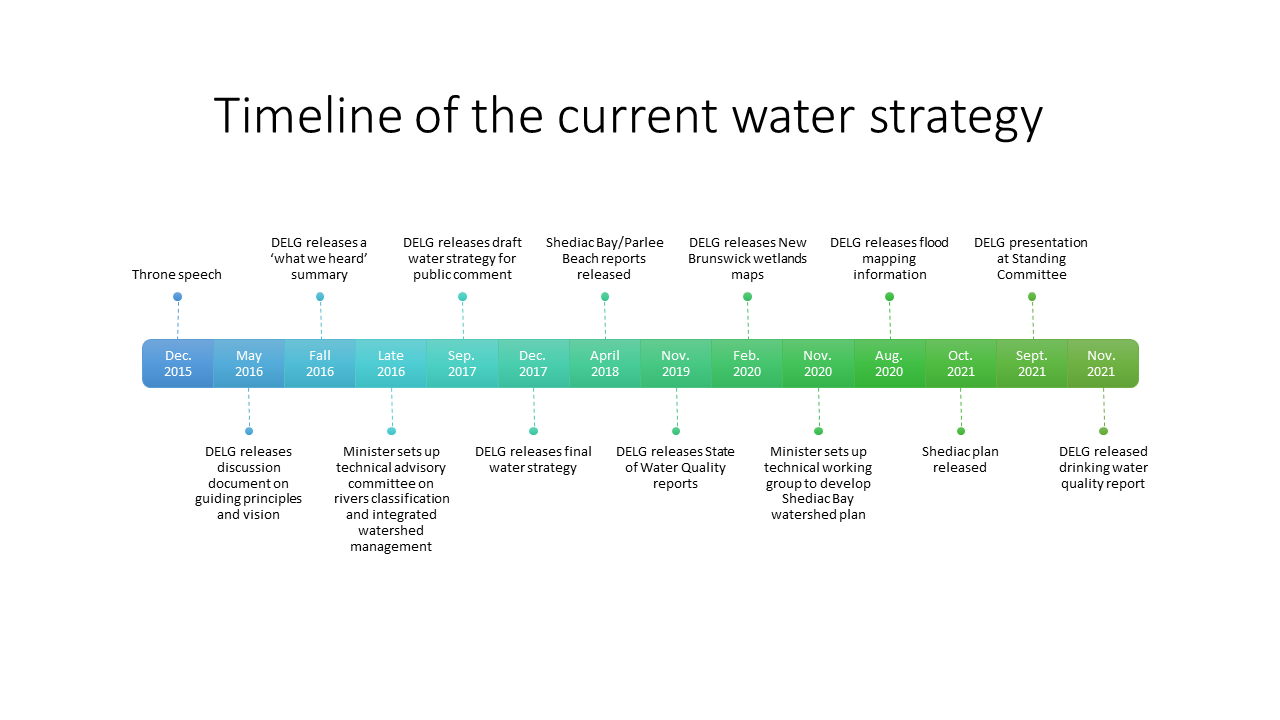 Timeline of the current water strategy

Throne speech

DELG releases a ‘what we heard’ summary

DELG releases draft water strategy for public comment

Shediac Bay/Parlee Beach reports released

DELG releases New Brunswick wetlands maps

DELG releases flood mapping information

DELG presentation at Standing Committee

Dec. 2015

May 2016

Fall 2016

Late 2016

Sep. 2017

Dec. 2017

April 2018

Nov. 2019

Feb. 2020

Nov. 2020

Aug. 2020

Oct. 2021

Sept. 2021

Nov. 2021

DELG releases discussion document on guiding principles and vision

Minister sets up technical advisory committee on rivers classification and integrated watershed management

DELG releases final water strategy

DELG releases State of Water Quality reports

Minister sets up technical working group to develop Shediac Bay watershed plan

Shediac plan released

DELG released drinking water quality report